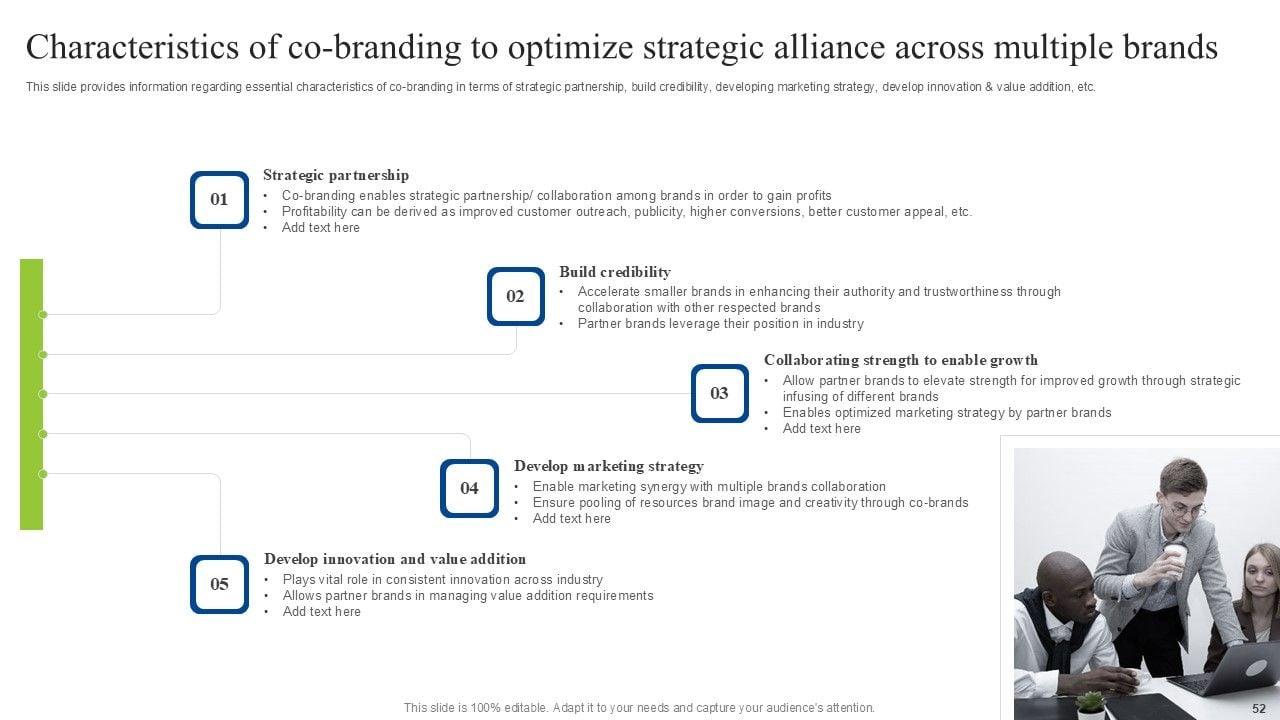 Characteristics of co-branding to optimize strategic alliance across multiple brands

This slide provides information regarding essential characteristics of co-branding in terms of strategic partnership, build credibility, developing marketing strategy, develop innovation & value addition, etc.

01

Strategic partnership

• Co-branding enables strategic partnership/ collaboration among brands in order to gain profits
• Profitability can be derived as improved customer outreach, publicity, higher conversions, better customer appeal, etc.
• Add text here

02

Build credibility

• Accelerate smaller brands in enhancing their authority and trustworthiness through collaboration with other respected brands
• Partner brands leverage their position in industry

03

Collaborating strength to enable growth

• Allow partner brands to elevate strength for improved growth through strategic infusing of different brands
• Enables optimized marketing strategy by partner brands
• Add text here

04

Develop marketing strategy

• Enable marketing synergy with multiple brands collaboration
• Ensure pooling of resources brand image and creativity through co-brands
• Add text here

05

Develop innovation and value addition

• Plays vital role in consistent innovation across industry
• Allows partner brands in managing value addition requirements
• Add text here

This slide is 100% editable. Adapt it to your needs and capture your audience's attention.

52